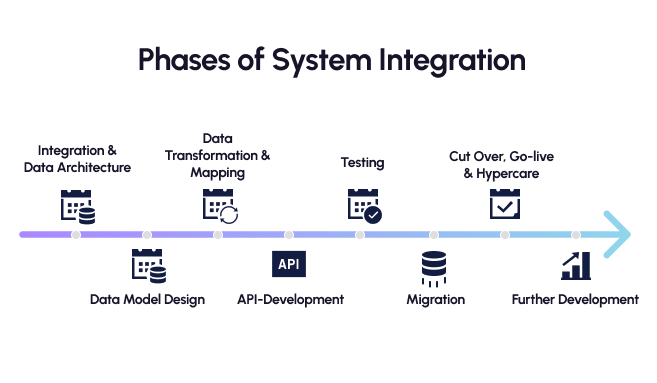 Phases of System Integration

Integration & Data Architecture

Data Model Design

Data Transformation & Mapping

API

API-Development

Testing

Migration

Cut Over, Go-live & Hypercare

Further Development